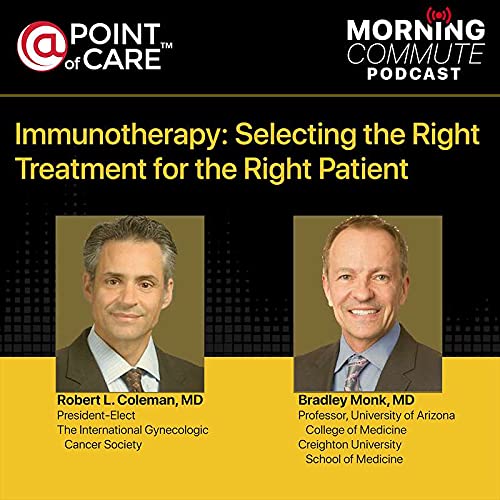 @ POINT of CARE™

MORNING COMMUTE PODCAST

Immunotherapy: Selecting the Right Treatment for the Right Patient

Robert L. Coleman, MD
President-Elect
The International Gynecologic Cancer Society

Bradley Monk, MD
Professor, University of Arizona College of Medicine
Creighton University School of Medicine